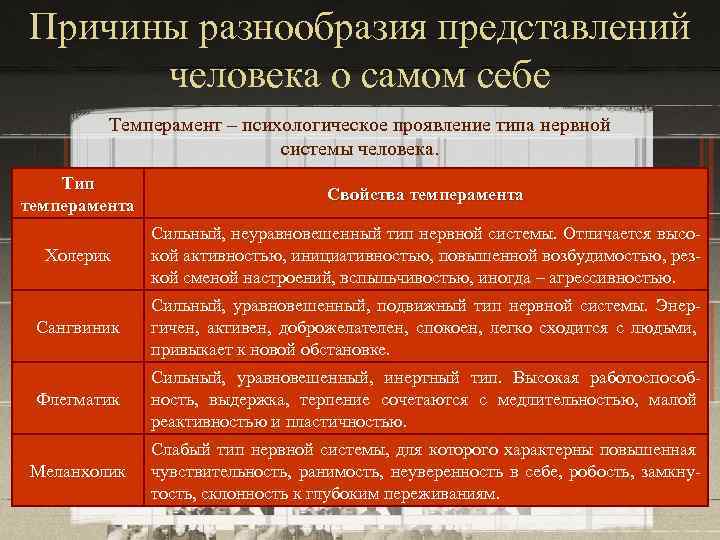 Причины разнообразия представлений человека о самом себе

Темперамент – психологическое проявление типа нервной системы человека.

| Тип темперамента | Свойства темперамента |
|---|---|
| Холерик | Сильный, неуравновешенный тип нервной системы. Отличается высокой активностью, инициативностью, повышенной возбудимостью, резкой сменой настроений, вспыльчивостью, иногда – агрессивностью. |
| Сангвиник | Сильный, уравновешенный, подвижный тип нервной системы. Энергичен, активен, доброжелателен, спокоен, легко сходится с людьми, привыкает к новой обстановке. |
| Флегматик | Сильный, уравновешенный, инертный тип. Высокая работоспособность, выдержка, терпение сочетаются с медлительностью, малой реактивностью и пластичностью. |
| Меланхолик | Слабый тип нервной системы, для которого характерны повышенная чувствительность, ранимость, неуверенность в себе, робость, замкнутость, склонность к глубоким переживаниям. |